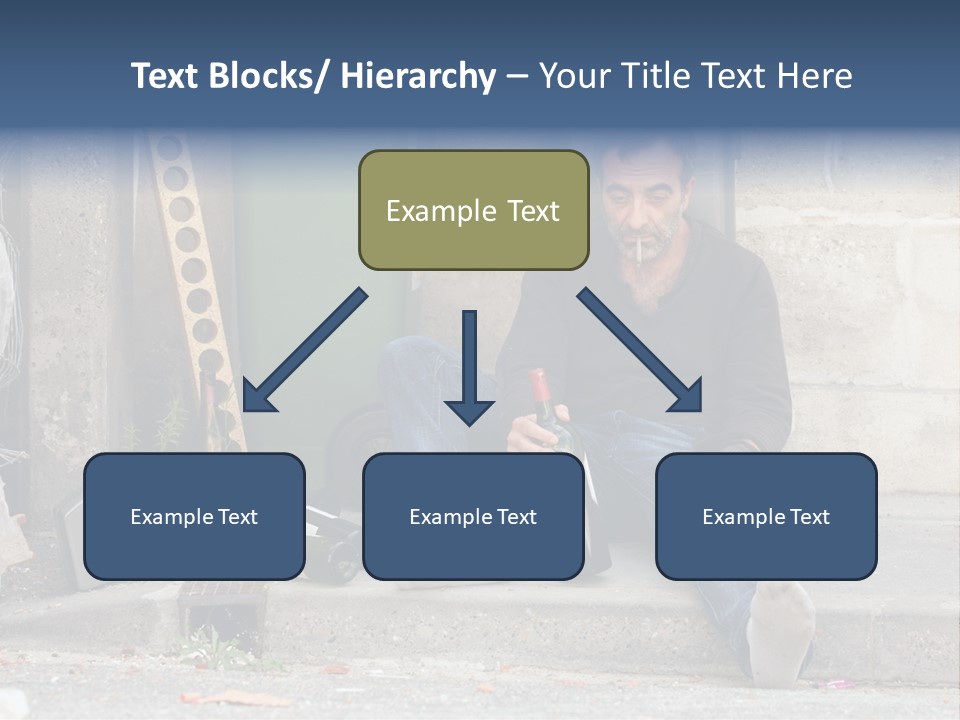 Text Blocks/ Hierarchy – Your Title Text Here

Example Text

Example Text

Example Text

Example Text